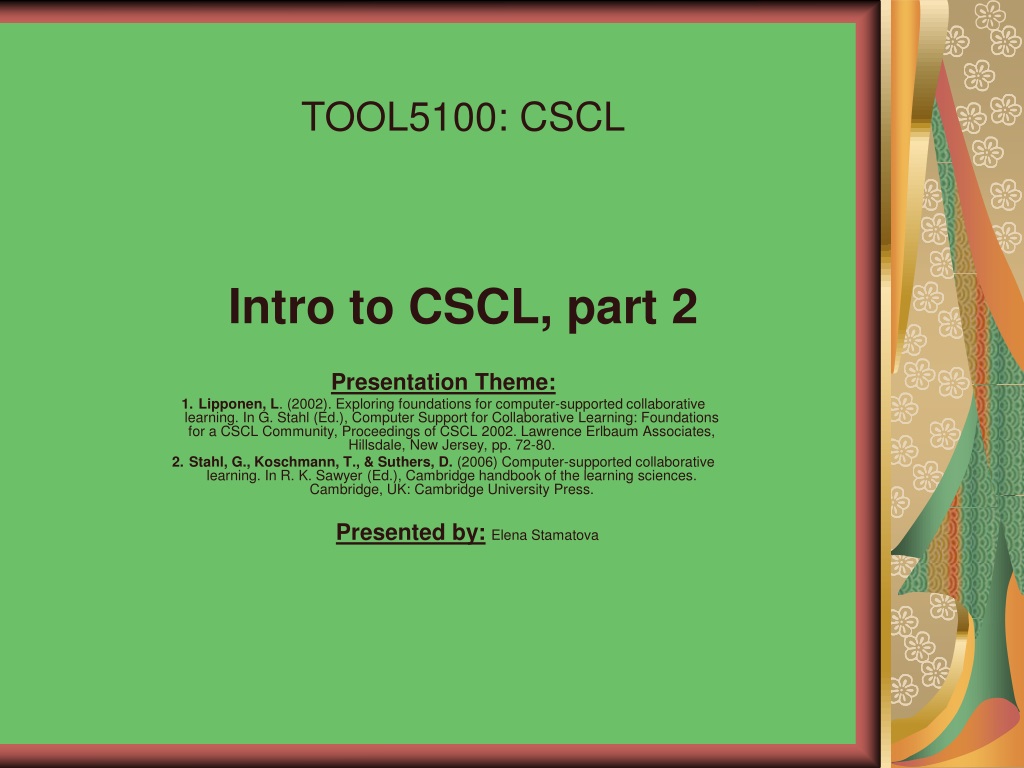 TOOL5100: CSCL

Intro to CSCL, part 2

Presentation Theme:

1. Lipponen, L. (2002). Exploring foundations for computer-supported collaborative learning. In G. Stahl (Ed.), Computer Support for Collaborative Learning: Foundations for a CSCL Community, Proceedings of CSCL 2002. Lawrence Erlbaum Associates, Hillsdale, New Jersey, pp. 72-80.

2. Stahl, G., Koschmann, T., & Suthers, D. (2006) Computer-supported collaborative learning. In R. K. Sawyer (Ed.), Cambridge handbook of the learning sciences. Cambridge, UK: Cambridge University Press.

Presented by: Elena Stamatova